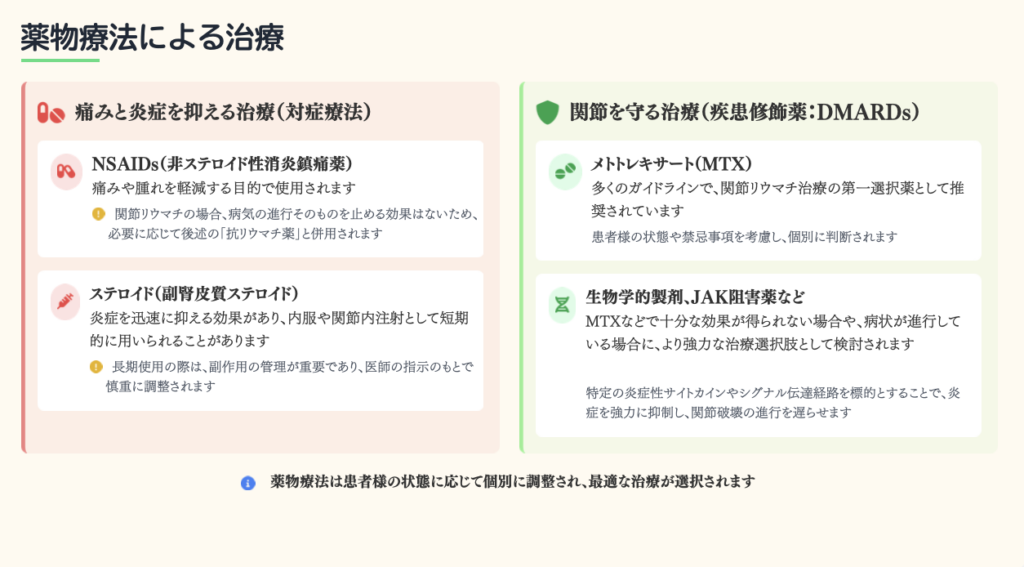 薬物療法による治療

痛みと炎症を抑える治療（対症療法）

NSAIDs（非ステロイド性消炎鎮痛薬）
痛みや腫れを軽減する目的で使用されます
関節リウマチの場合、病気の進行そのものを止める効果はないため、必要に応じて後述の「抗リウマチ薬」と併用されます

ステロイド（副腎皮質ステロイド）
炎症を迅速に抑える効果があり、内服や関節内注射として短期的に用いられることがあります
長期使用の際は、副作用の管理が重要であり、医師の指示のもとで慎重に調整されます

関節を守る治療（疾患修飾薬：DMARDs）

メトトレキサート（MTX）
多くのガイドラインで、関節リウマチ治療の第一選択薬として推奨されています
患者様の状態や禁忌事項を考慮し、個別に判断されます

生物学的製剤、JAK阻害薬など
MTXなどで十分な効果が得られない場合や、病状が進行している場合に、より強力な治療選択肢として検討されます
特定の炎症性サイトカインやシグナル伝達経路を標的とすることで、炎症を強力に抑制し、関節破壊の進行を遅らせます

薬物療法は患者様の状態に応じて個別に調整され、最適な治療が選択されます